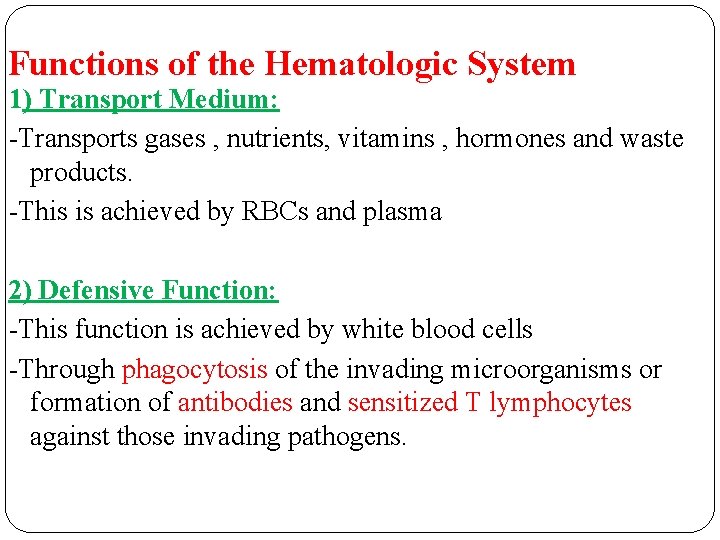 Functions of the Hematologic System

1) Transport Medium:

-Transports gases , nutrients, vitamins , hormones and waste products.

-This is achieved by RBCs and plasma

2) Defensive Function:

-This function is achieved by white blood cells

-Through phagocytosis of the invading microorganisms or formation of antibodies and sensitized T lymphocytes against those invading pathogens.